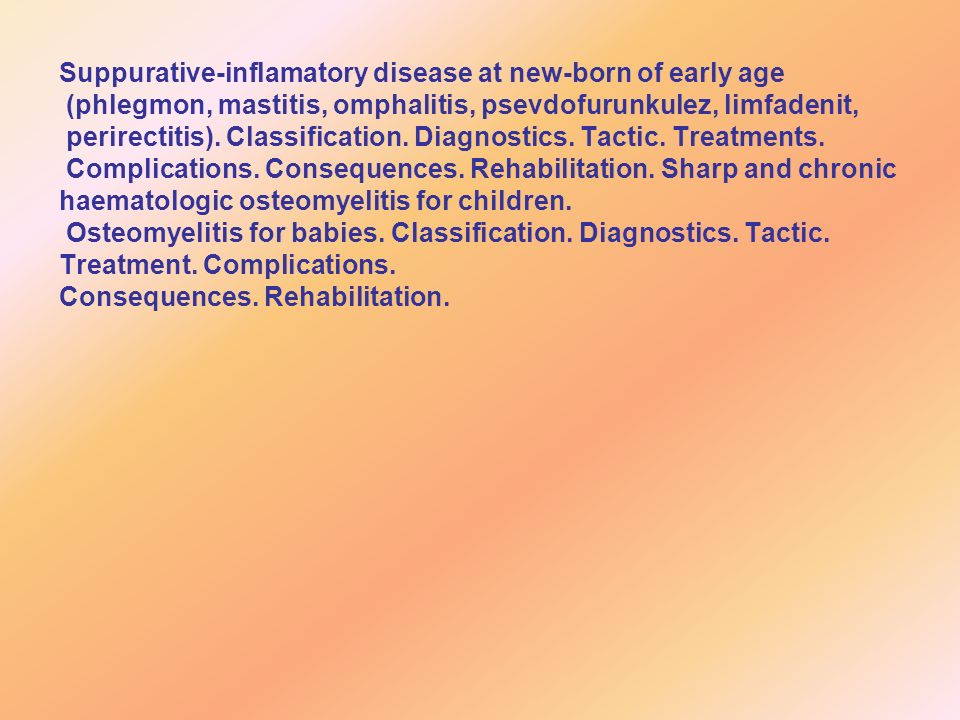 Suppurative-inflamatory disease at new-born of early age (phlegmon, mastitis, omphalitis, psevdofurunkulez, limfadenit, perirectitis). Classification. Diagnostics. Tactic. Treatments. Complications. Consequences. Rehabilitation. Sharp and chronic haematologic osteomyelitis for children.
Osteomyelitis for babies. Classification. Diagnostics. Tactic. Treatment. Complications.
Consequences. Rehabilitation.